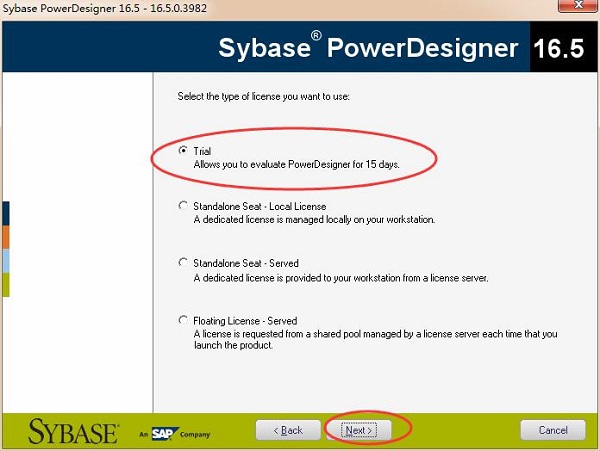 Sybase PowerDesigner 16.5 - 16.5.0.3982

Sybase® PowerDesigner 16.5

Select the type of license you want to use:

Trial
Allows you to evaluate PowerDesigner for 15 days.

Standalone Seat - Local License
A dedicated license is managed locally on your workstation.

Standalone Seat - Served
A dedicated license is provided to your workstation from a license server.

Floating License - Served
A license is requested from a shared pool managed by a license server each time that you launch the product.

SYBASE An SAP Company

< Back

Next >

Cancel